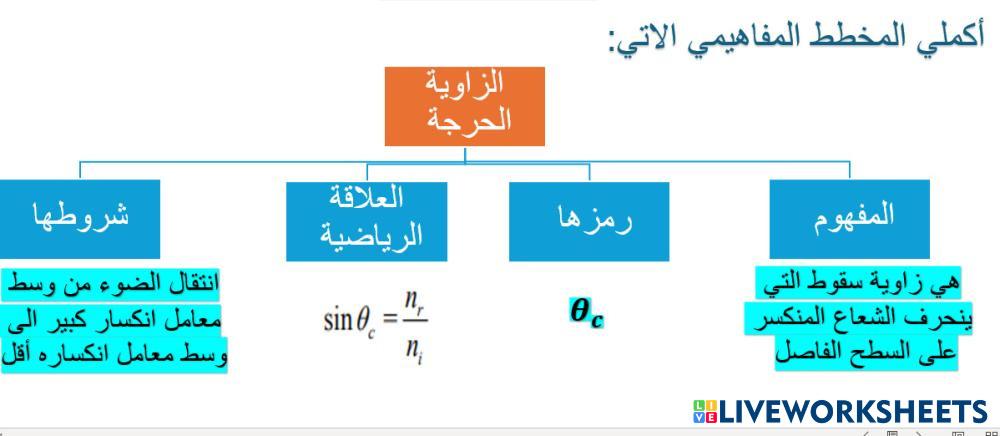 أكملي المخطط المفاهيمي الاتي:

الزاوية الحرجة

المفهوم

رمزها

العلاقة الرياضية

شروطها

هي زاوية سقوط التي ينحرف الشعاع المنكسر على السطح الفاصل

$\theta_c$

$\sin\theta_c = \frac{n_r}{n_i}$

انتقال الضوء من وسط معامل انكسار كبير الى وسط معامل انكساره أقل

LIVEWORKSHEETS